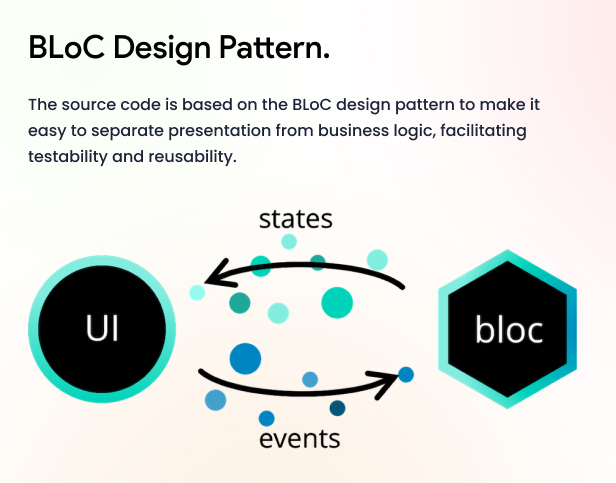 BLoC Design Pattern.

The source code is based on the BLoC design pattern to make it easy to separate presentation from business logic, facilitating testability and reusability.

states

UI

bloc

events